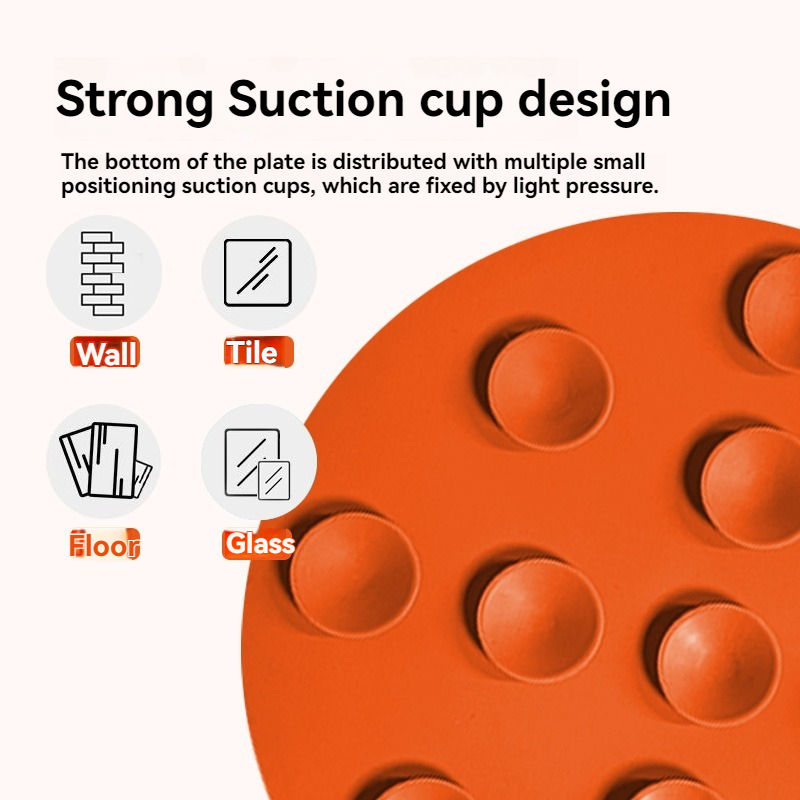 Strong Suction cup design

The bottom of the plate is distributed with multiple small positioning suction cups, which are fixed by light pressure.

Wall

Tile

Floor

Glass